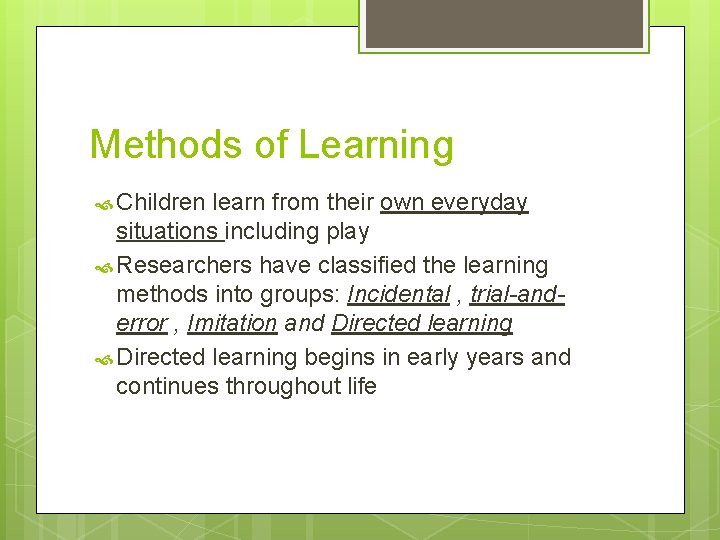 Methods of Learning

Children learn from their own everyday situations including play

Researchers have classified the learning methods into groups: Incidental , trial-and-error , Imitation and Directed learning

Directed learning begins in early years and continues throughout life